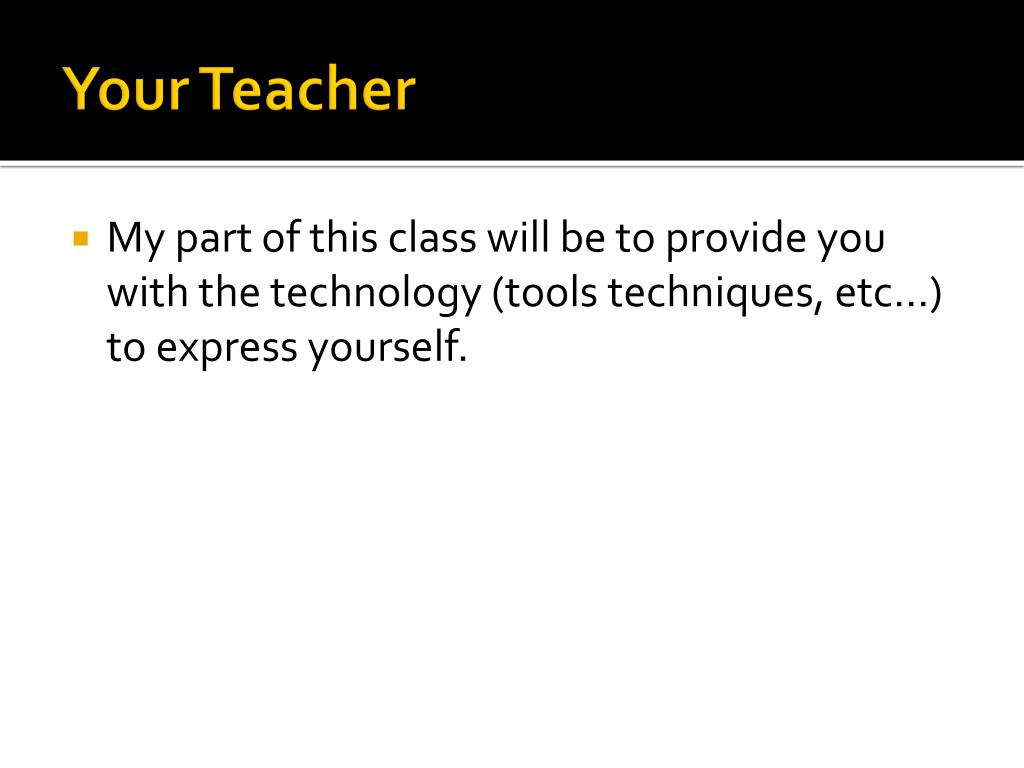 Your Teacher

My part of this class will be to provide you with the technology (tools techniques, etc…) to express yourself.